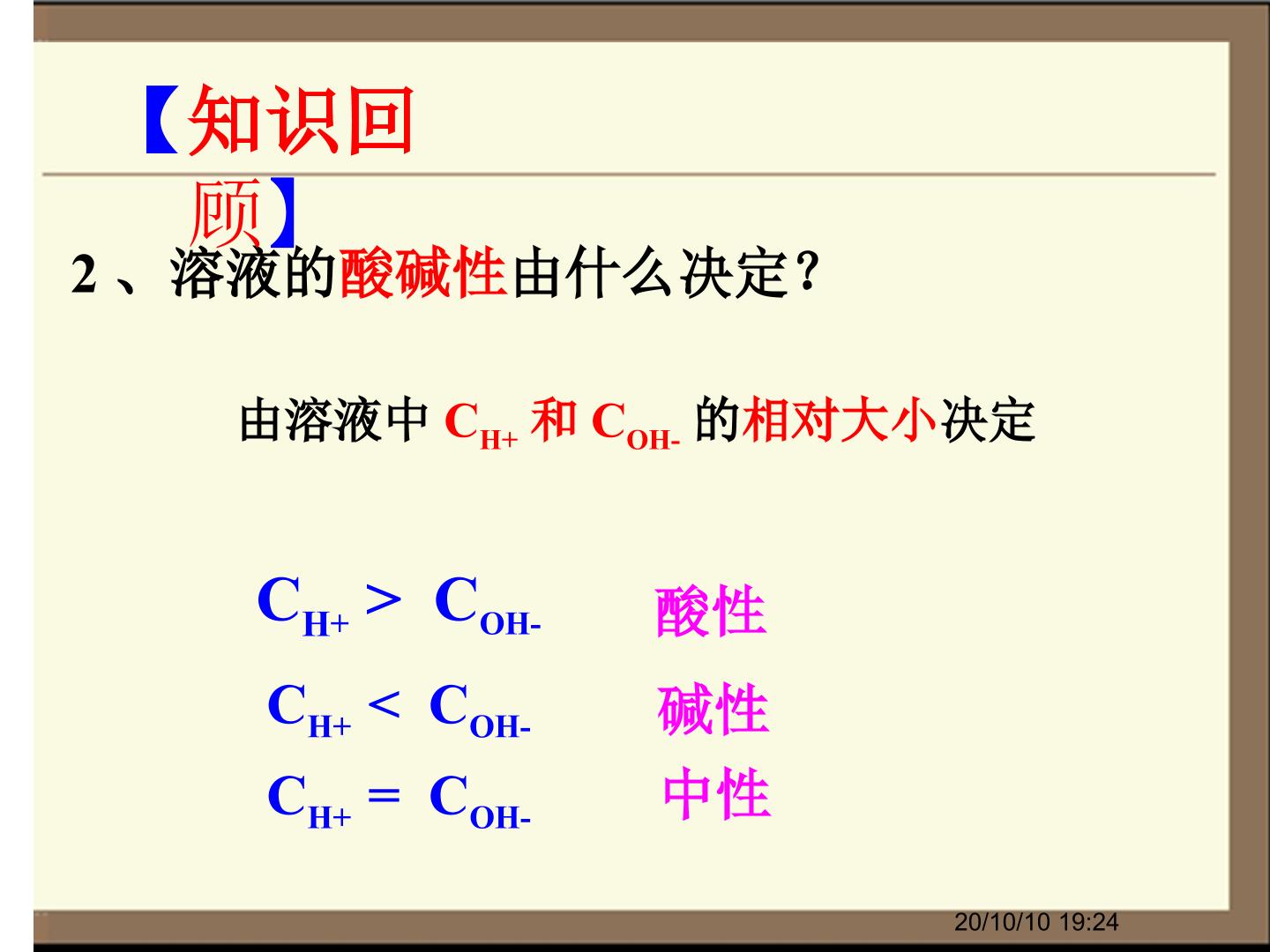 【知识回顾】

2、溶液的酸碱性由什么决定?

由溶液中$C_{H+}$和$C_{OH-}$的相对大小决定

$C_{H+} > C_{OH-}$ 酸性

$C_{H+} < C_{OH-}$ 碱性

$C_{H+} = C_{OH-}$ 中性

20/10/10 19:24